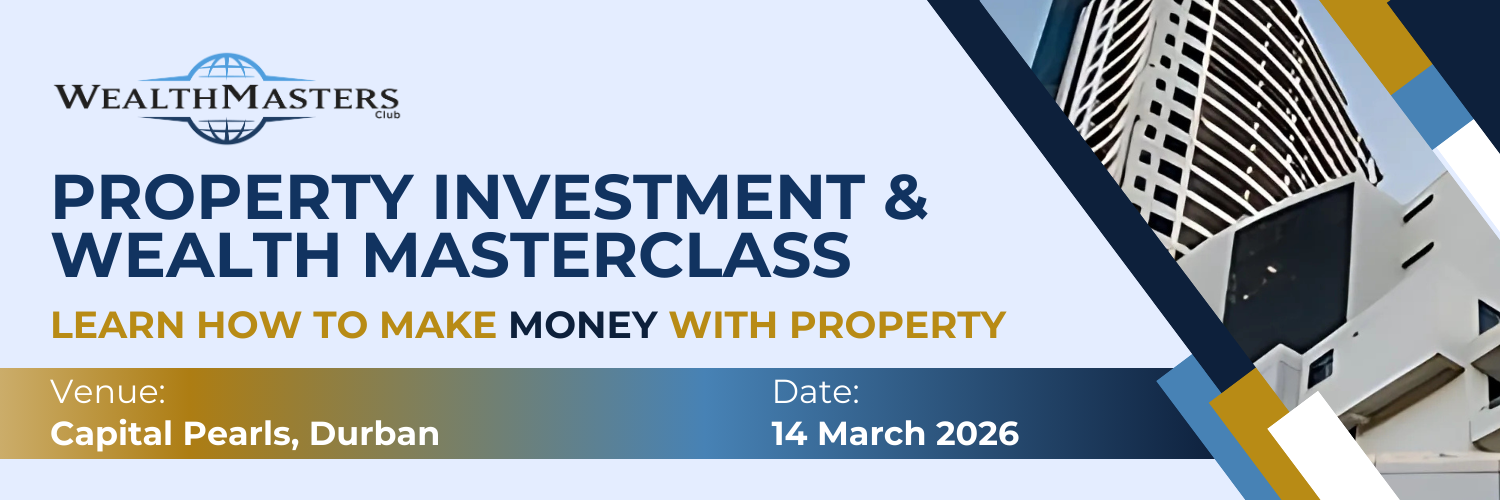 WEALTHMASTERS
Club

PROPERTY INVESTMENT & WEALTH MASTERCLASS

LEARN HOW TO MAKE MONEY WITH PROPERTY

Venue:
Capital Pearls, Durban

Date:
14 March 2026